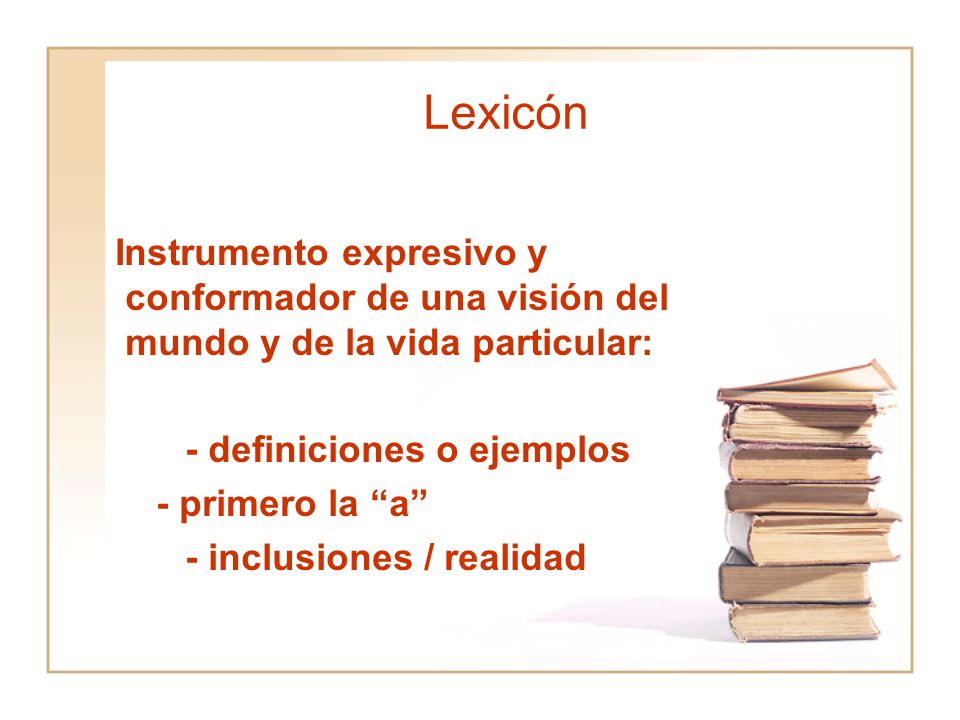 Lexicón

Instrumento expresivo y conformador de una visión del mundo y de la vida particular:

- definiciones o ejemplos
- primero la “a”
- inclusiones / realidad